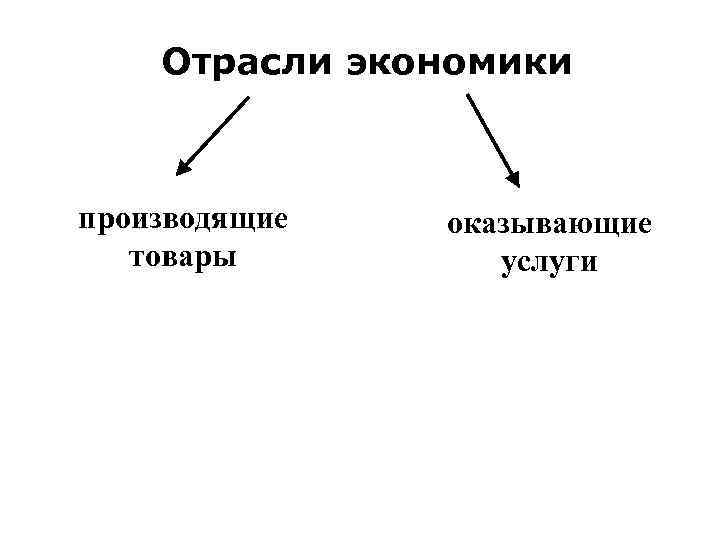 Отрасли экономики

производящие товары

оказывающие услуги